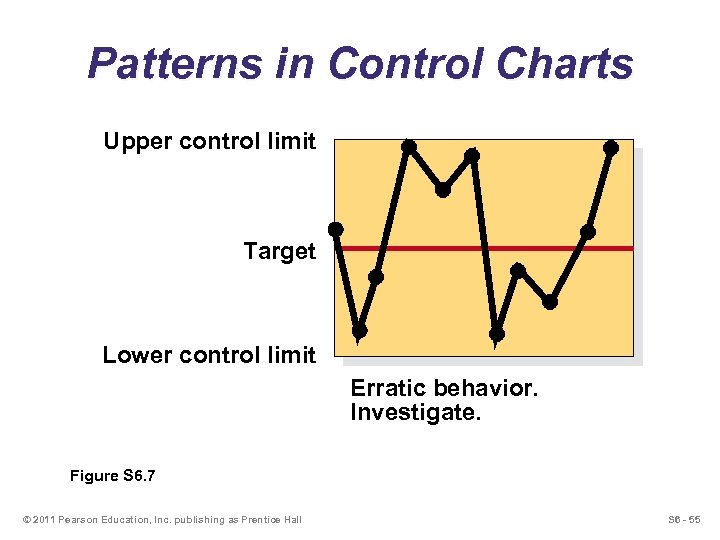 Patterns in Control Charts

Upper control limit

Target

Lower control limit

Erratic behavior. Investigate.

Figure S6.7

© 2011 Pearson Education, Inc. publishing as Prentice Hall

S6 - 55